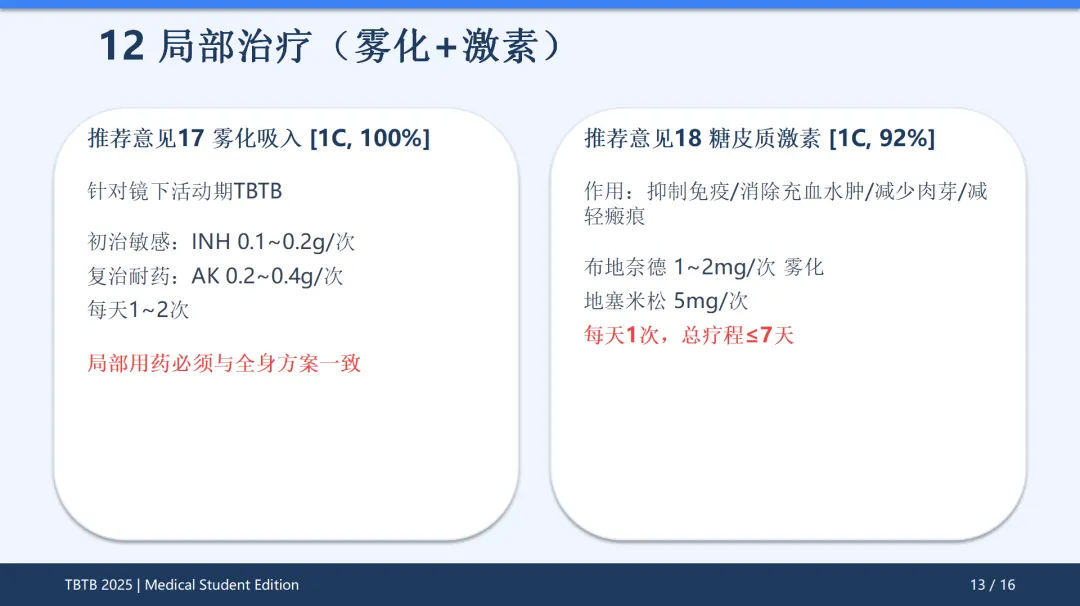 12 局部治疗（雾化+激素）

推荐意见17 雾化吸入 [1C, 100%]

针对镜下活动期TBTB

初治敏感：INH 0.1~0.2g/次
复治耐药：AK 0.2~0.4g/次
每天1~2次

局部用药必须与全身方案一致

推荐意见18 糖皮质激素 [1C, 92%]

作用：抑制免疫/消除充血水肿/减少肉芽/减轻瘢痕

布地奈德 1~2mg/次 雾化
地塞米松 5mg/次
每天1次，总疗程≤7天

TBTB 2025 | Medical Student Edition

13 / 16